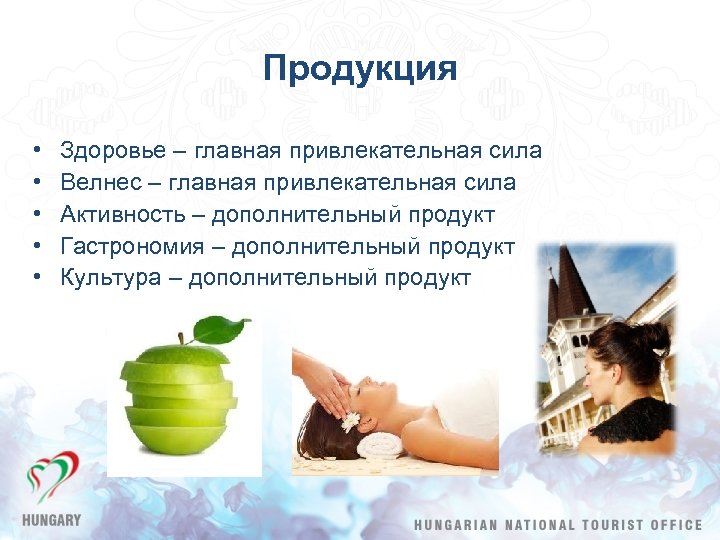 Продукция

• Здоровье – главная привлекательная сила
• Велнес – главная привлекательная сила
• Активность – дополнительный продукт
• Гастрономия – дополнительный продукт
• Культура – дополнительный продукт

HUNGARY

HUNGARIAN NATIONAL TOURIST OFFICE